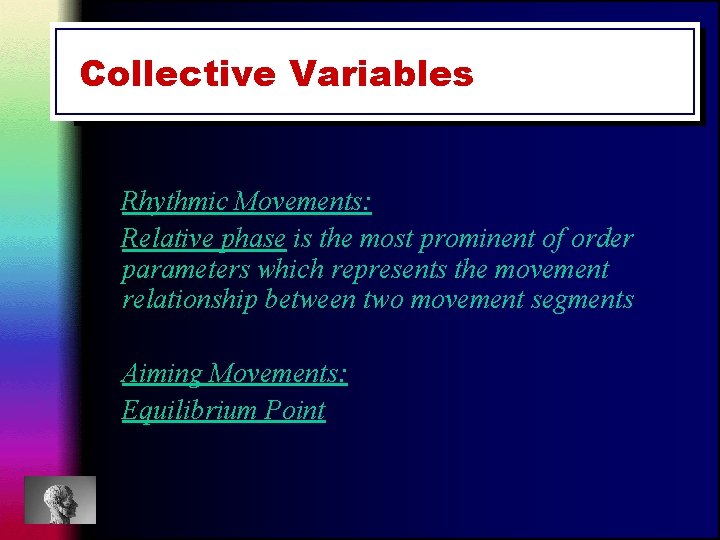 Collective Variables

Rhythmic Movements:

Relative phase is the most prominent of order parameters which represents the movement relationship between two movement segments

Aiming Movements:

Equilibrium Point